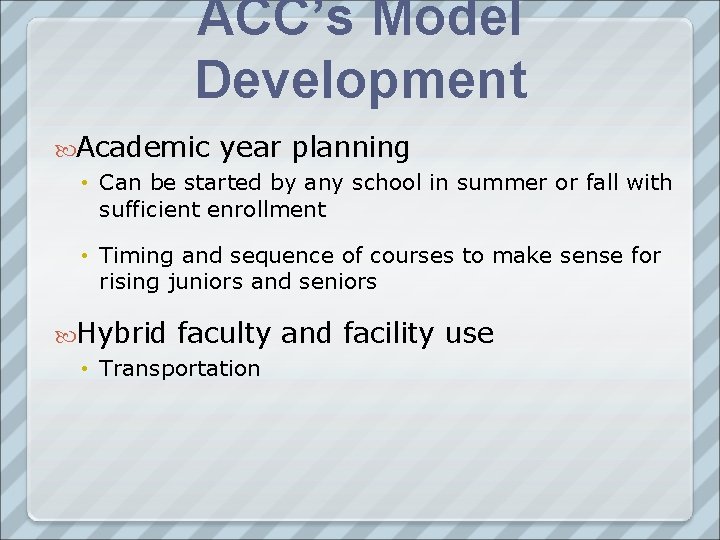 ACC's Model Development

Academic year planning

• Can be started by any school in summer or fall with sufficient enrollment

• Timing and sequence of courses to make sense for rising juniors and seniors

Hybrid faculty and facility use

• Transportation